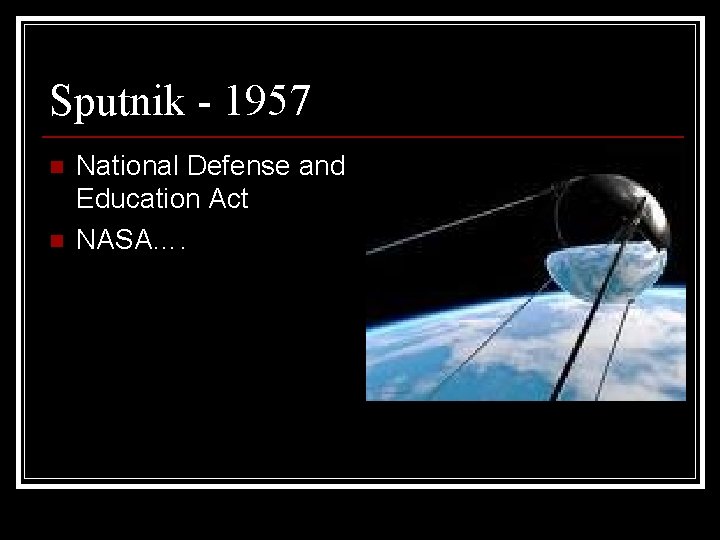 Sputnik - 1957

National Defense and Education Act

NASA….